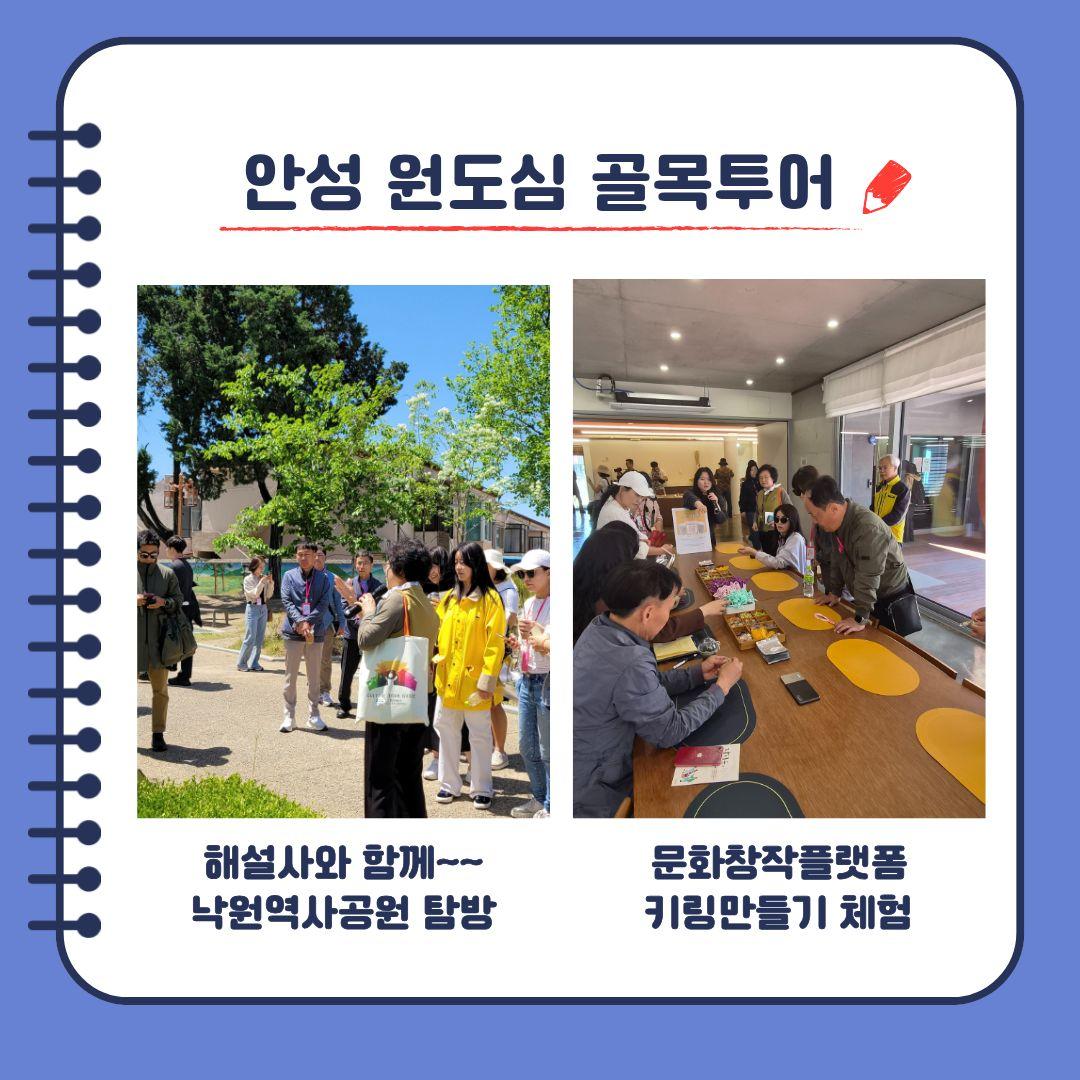 안성 원도심 골목투어

해설사와 함께~~
낙원역사공원 탐방

문화창작플랫폼
키링만들기 체험